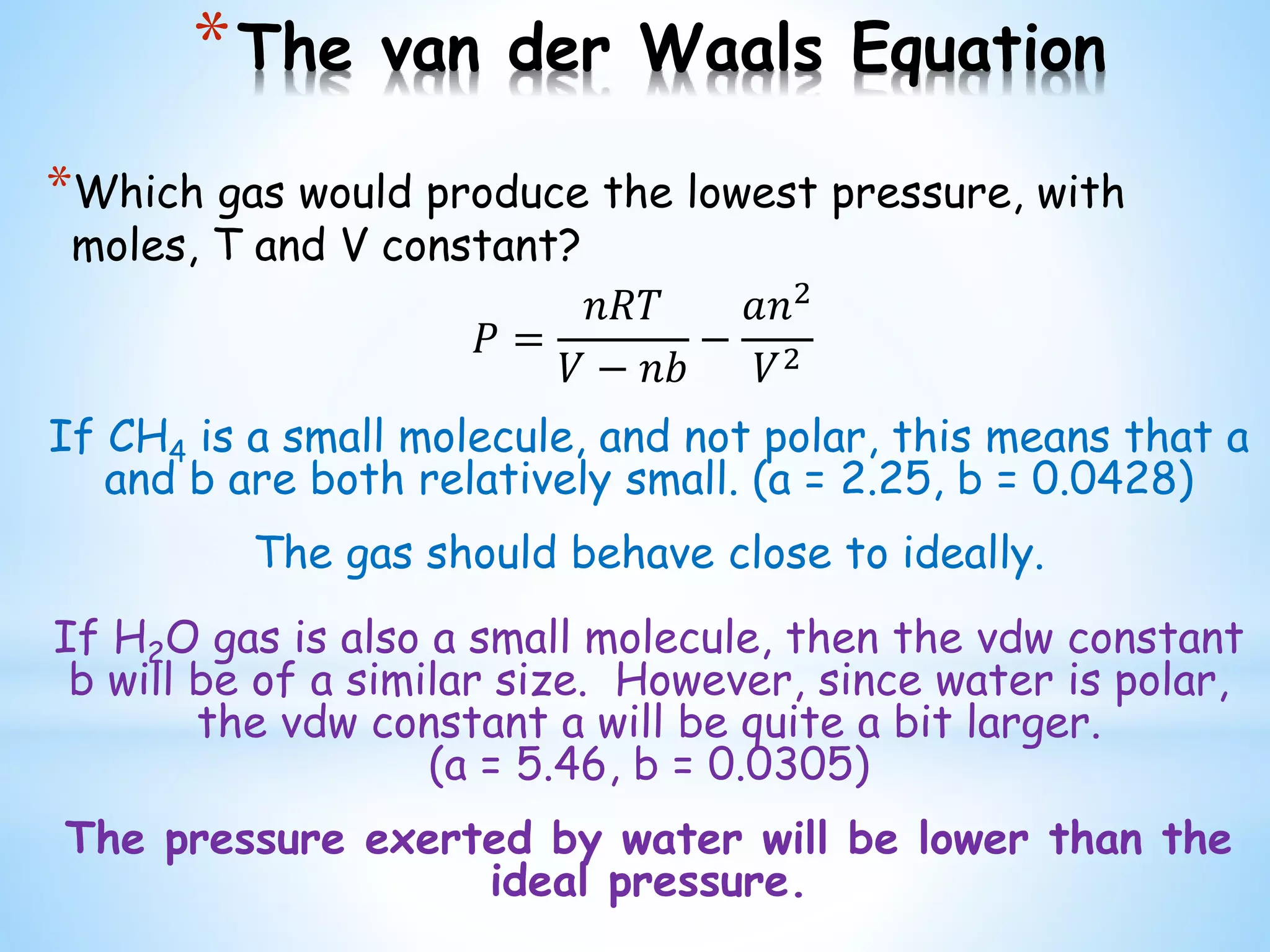 *The van der Waals Equation

*Which gas would produce the lowest pressure, with moles, T and V constant?

$P = \frac{nRT}{V - nb} - \frac{an^2}{V^2}$

If $CH_4$ is a small molecule, and not polar, this means that a and b are both relatively small. (a = 2.25, b = 0.0428)

The gas should behave close to ideally.

If $H_2O$ gas is also a small molecule, then the vdw constant b will be of a similar size. However, since water is polar, the vdw constant a will be quite a bit larger. (a = 5.46, b = 0.0305)

The pressure exerted by water will be lower than the ideal pressure.